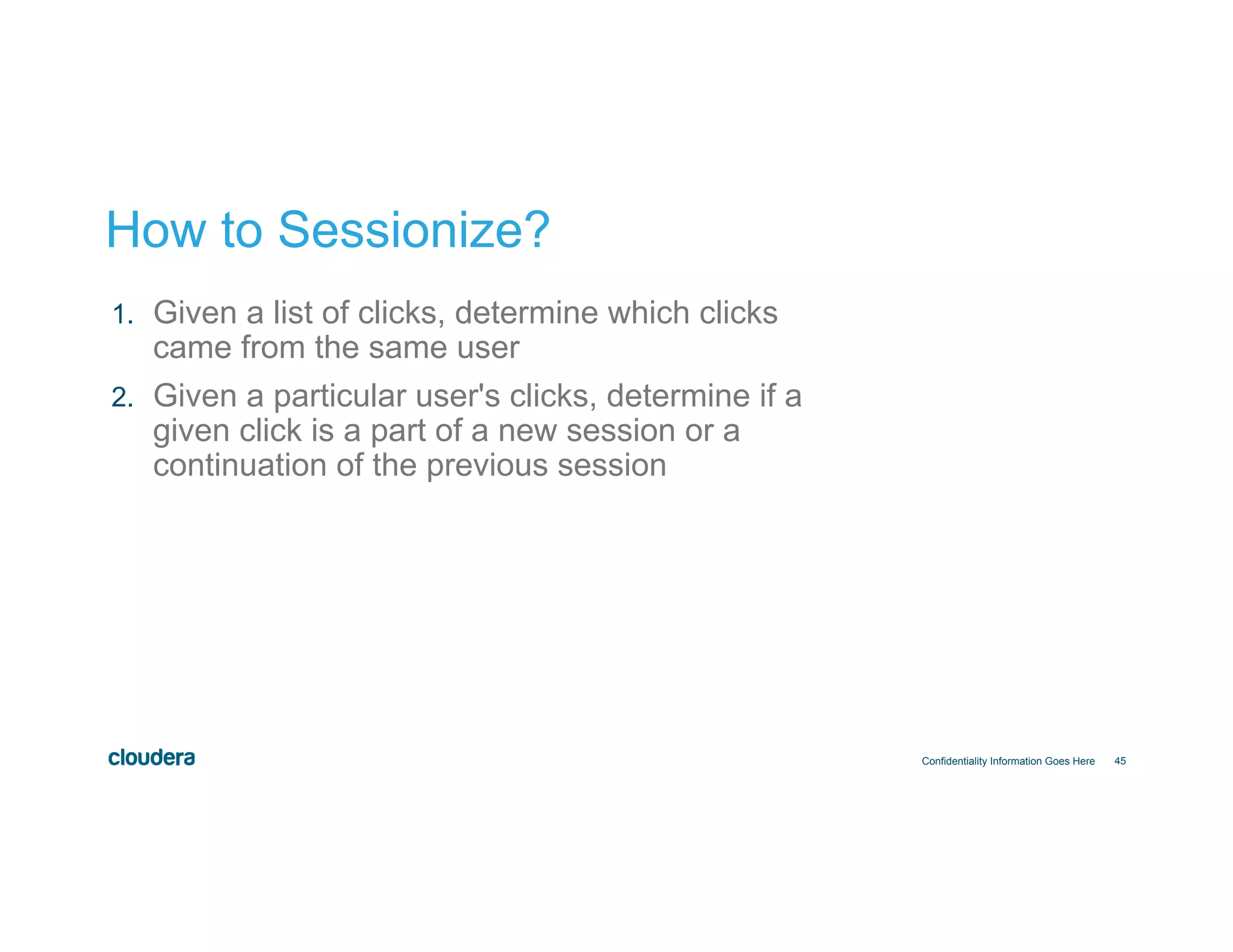 How to Sessionize?

1. Given a list of clicks, determine which clicks came from the same user

2. Given a particular user's clicks, determine if a given click is a part of a new session or a continuation of the previous session

cloudera

Confidentiality Information Goes Here 45